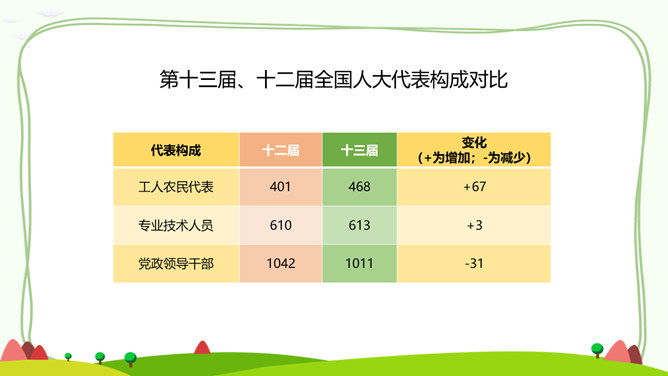 第十三届、十二届全国人大代表构成对比

| 代表构成 | 十二届 | 十三届 | 变化（+为增加；-为减少） |
|---|---|---|---|
| 工人农民代表 | 401 | 468 | +67 |
| 专业技术人员 | 610 | 613 | +3 |
| 党政领导干部 | 1042 | 1011 | -31 |